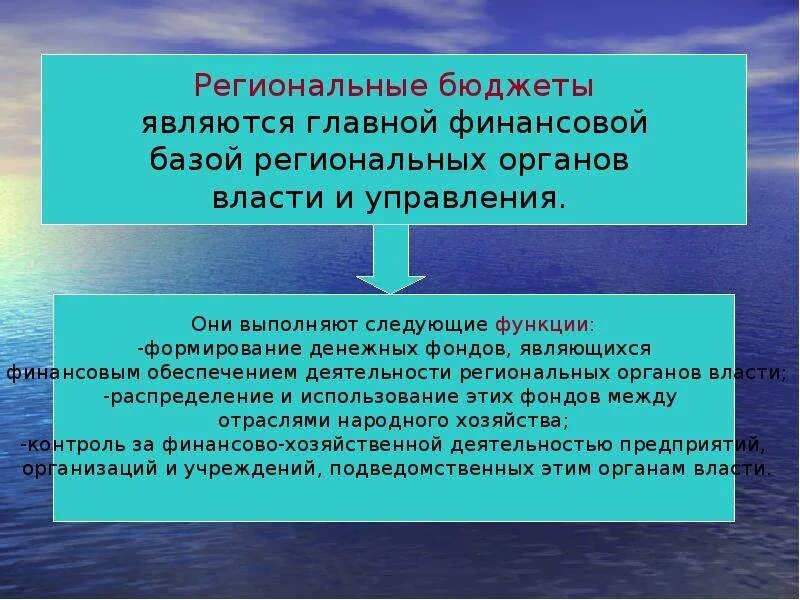 Региональные бюджеты являются главной финансовой базой региональных органов власти и управления.

Они выполняют следующие функции:
-формирование денежных фондов, являющихся финансовым обеспечением деятельности региональных органов власти;
-распределение и использование этих фондов между отраслями народного хозяйства;
-контроль за финансово-хозяйственной деятельностью предприятий, организаций и учреждений, подведомственных этим органам власти.